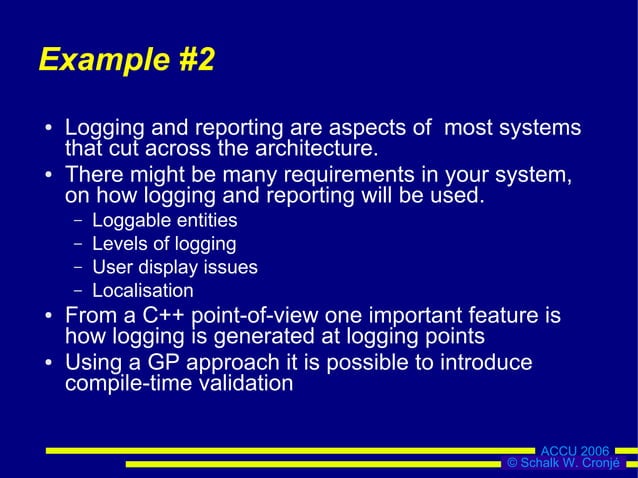 Example #2

• Logging and reporting are aspects of most systems that cut across the architecture.
• There might be many requirements in your system, on how logging and reporting will be used.
– Loggable entities
– Levels of logging
– User display issues
– Localisation
• From a C++ point-of-view one important feature is how logging is generated at logging points
• Using a GP approach it is possible to introduce compile-time validation

ACCU 2006
© Schalk W. Cronjé